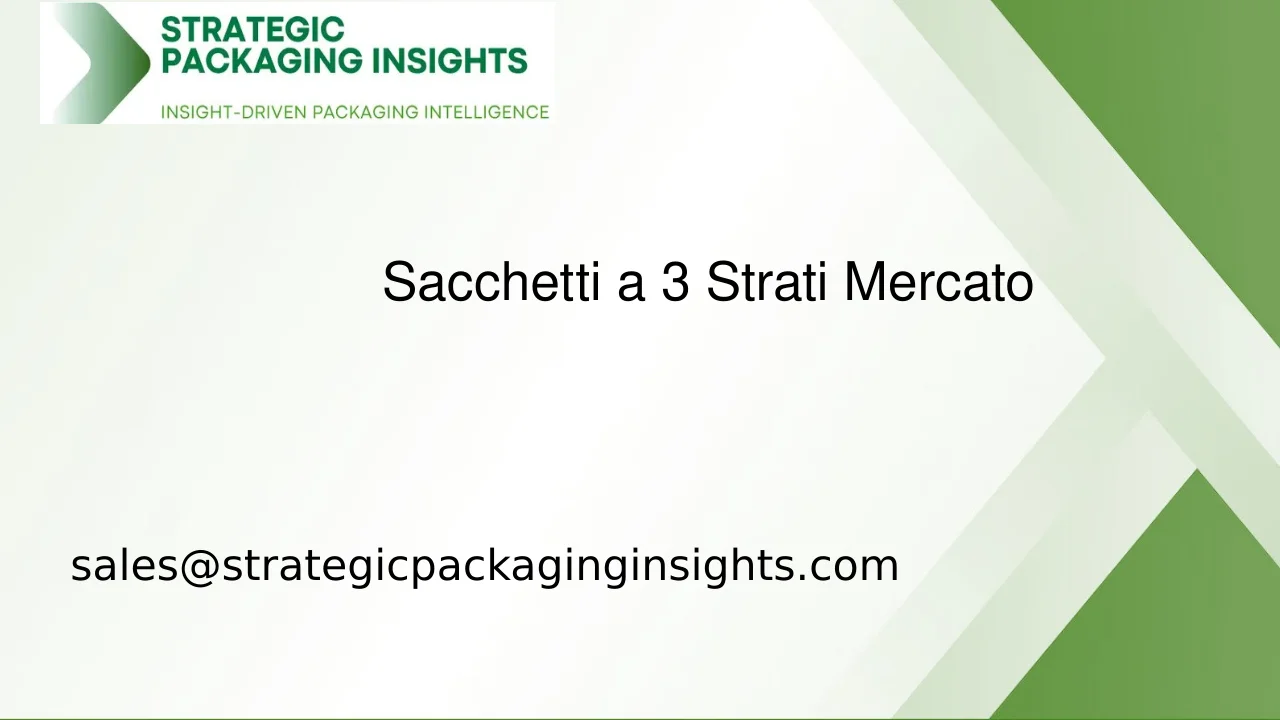 STRATEGIC PACKAGING INSIGHTS
INSIGHT-DRIVEN PACKAGING INTELLIGENCE

Sacchetti a 3 Strati Mercato

sales@strategicpackaginginsights.com